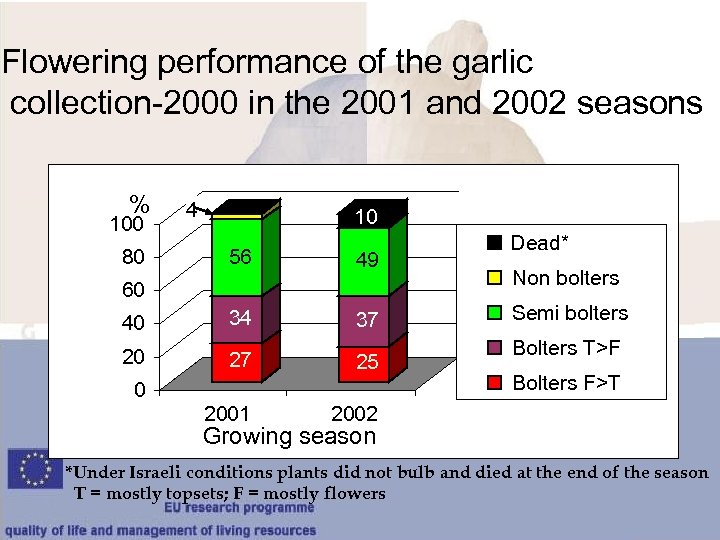 Flowering performance of the garlic collection-2000 in the 2001 and 2002 seasons

%
100
80
60
40
20
0

4
56
34
27

10
49
37
25

2001
2002
Growing season

Dead*
Non bolters
Semi bolters
Bolters T>F
Bolters F>T

*Under Israeli conditions plants did not bulb and died at the end of the season
T = mostly topsets; F = mostly flowers

EU research programme
quality of life and management of living resources